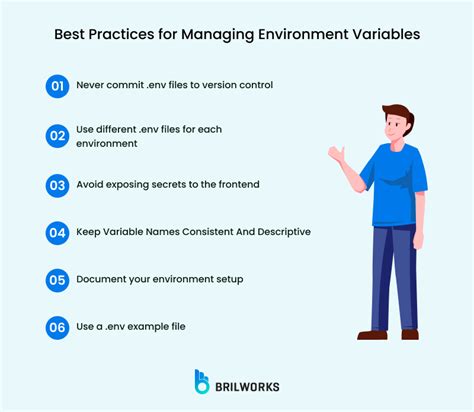 Best Practices for Managing Environment Variables

01 Never commit .env files to version control

02 Use different .env files for each environment

03 Avoid exposing secrets to the frontend

04 Keep Variable Names Consistent And Descriptive

05 Document your environment setup

06 Use a .env example file

BRILWORKS